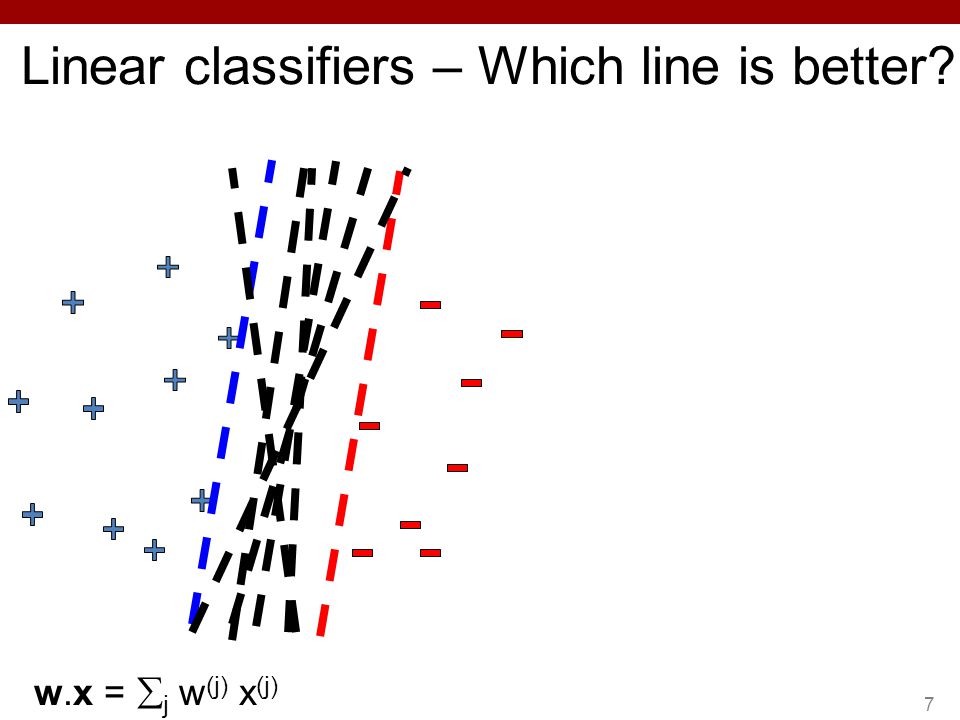 Linear classifiers – Which line is better?

$\mathbf{w}.\mathbf{x} = \sum_j w^{(j)} x^{(j)}$

7